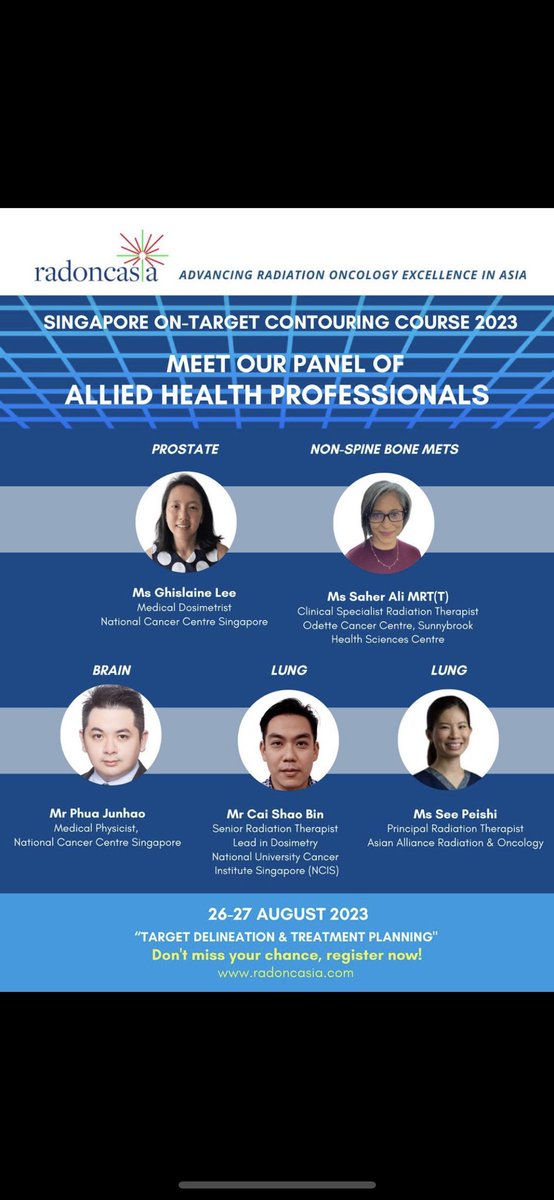 radoncasia ADVANCING RADIATION ONCOLOGY EXCELLENCE IN ASIA

SINGAPORE ON-TARGET CONTOURING COURSE 2023

MEET OUR PANEL OF ALLIED HEALTH PROFESSIONALS

PROSTATE

Ms Ghislaine Lee
Medical Dosimetrist
National Cancer Centre Singapore

NON-SPINE BONE METS

Ms Saher Ali MRT(T)
Clinical Specialist Radiation Therapist
Odette Cancer Centre, Sunnybrook Health Sciences Centre

BRAIN

Mr Phua Junhao
Medical Physicist,
National Cancer Centre Singapore

LUNG

Mr Cai Shao Bin
Senior Radiation Therapist
Lead in Dosimetry
National University Cancer Institute Singapore (NCIS)

LUNG

Ms See Peishi
Principal Radiation Therapist
Asian Alliance Radiation & Oncology

26-27 AUGUST 2023
"TARGET DELINEATION & TREATMENT PLANNING"
Don't miss your chance, register now!
www.radoncasia.com